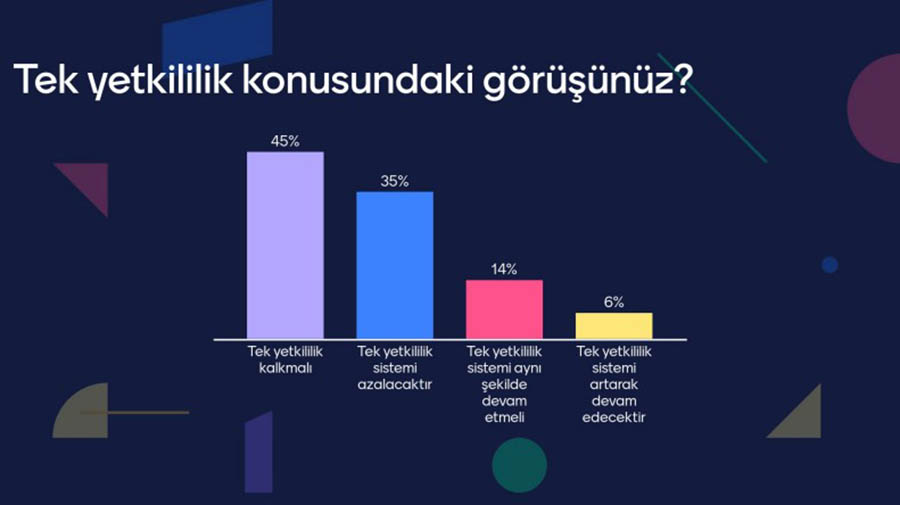 Tek yetkililik konusundaki görüşünüz?

45%

35%

14%

6%

Tek yetkililik kalkmalı

Tek yetkililik sistemi azalacaktır

Tek yetkililik sistemi aynı şekilde devam etmeli

Tek yetkililik sistemi artarak devam edecektir